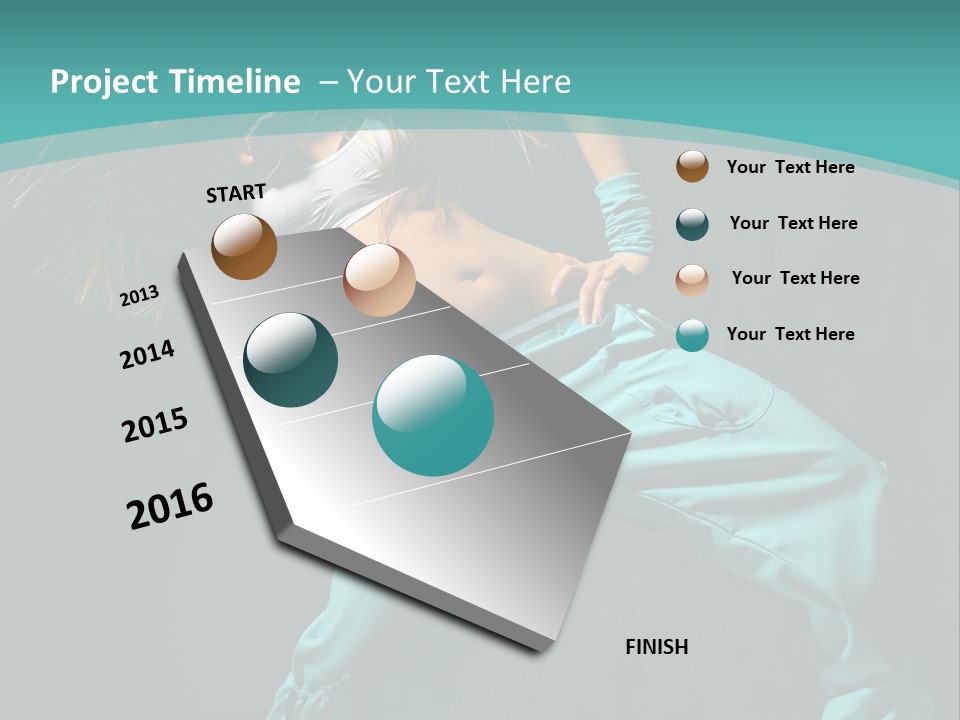 Project Timeline – Your Text Here

START

2013

2014

2015

2016

FINISH

Your Text Here

Your Text Here

Your Text Here

Your Text Here